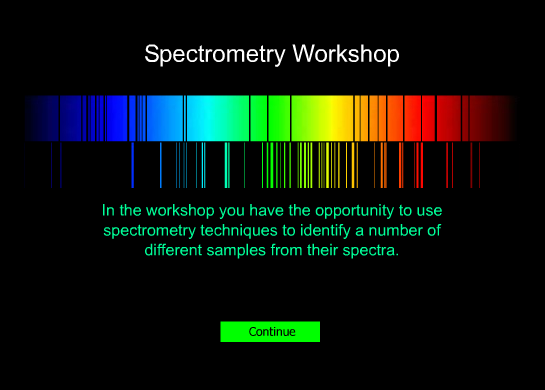 Spectrometry Workshop

In the workshop you have the opportunity to use spectrometry techniques to identify a number of different samples from their spectra.

Continue